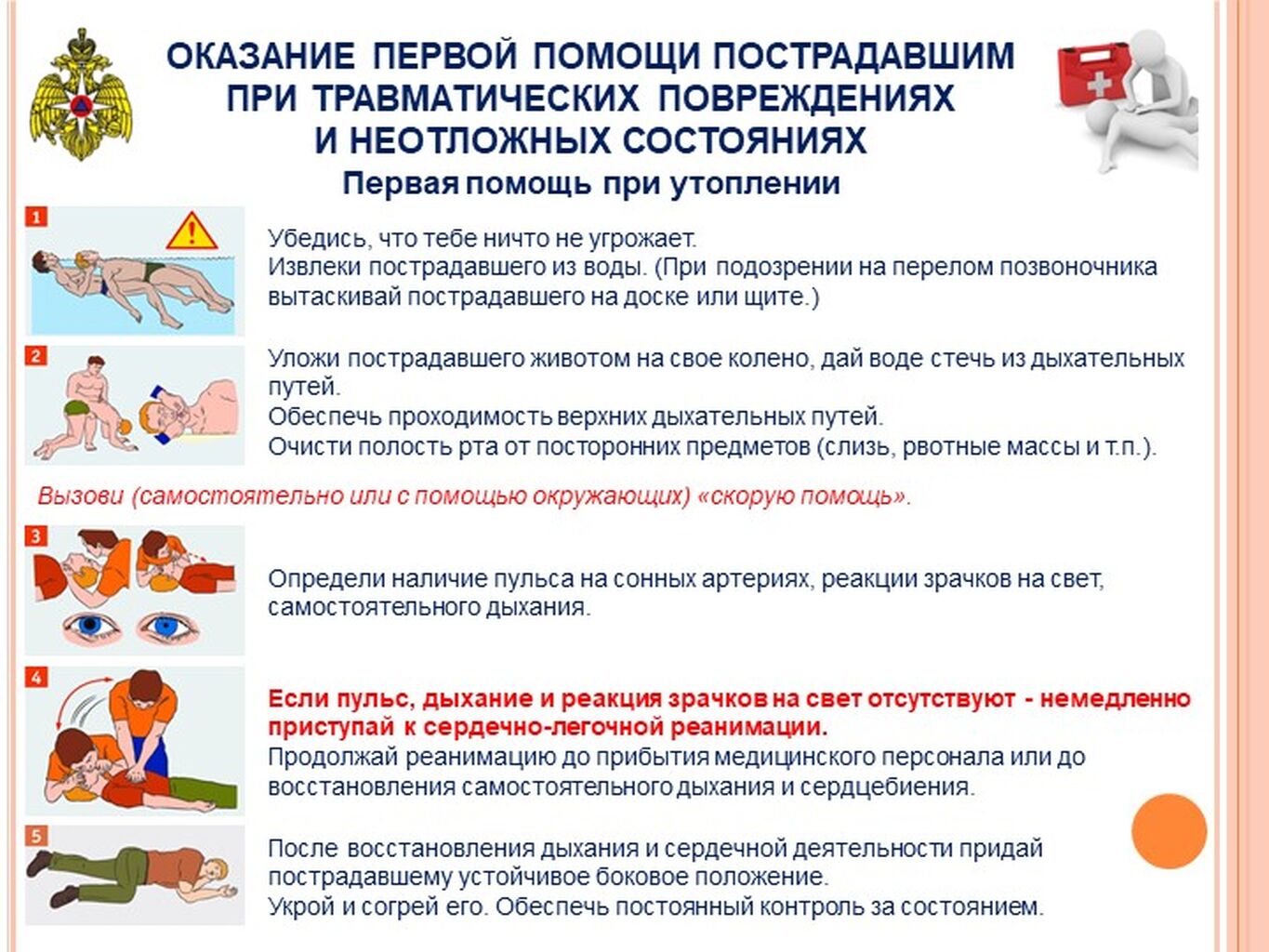 ОКАЗАНИЕ ПЕРВОЙ ПОМОЩИ ПОСТРАДАВШИМ ПРИ ТРАВМАТИЧЕСКИХ ПОВРЕЖДЕНИЯХ И НЕОТЛОЖНЫХ СОСТОЯНИЯХ

Первая помощь при утоплении

1

Убедись, что тебе ничто не угрожает.
Извлеки пострадавшего из воды. (При подозрении на перелом позвоночника вытаскивай пострадавшего на доске или щите.)

2

Уложи пострадавшего животом на свое колено, дай воде стечь из дыхательных путей.
Обеспечь проходимость верхних дыхательных путей.
Очисти полость рта от посторонних предметов (слизь, рвотные массы и т.п.).

Вызови (самостоятельно или с помощью окружающих) «скорую помощь».

3

Определи наличие пульса на сонных артериях, реакции зрачков на свет, самостоятельного дыхания.

4

Если пульс, дыхание и реакция зрачков на свет отсутствуют - немедленно приступай к сердечно-легочной реанимации.
Продолжай реанимацию до прибытия медицинского персонала или до восстановления самостоятельного дыхания и сердцебиения.

5

После восстановления дыхания и сердечной деятельности придай пострадавшему устойчивое боковое положение.
Укрой и согрей его. Обеспечь постоянный контроль за состоянием.